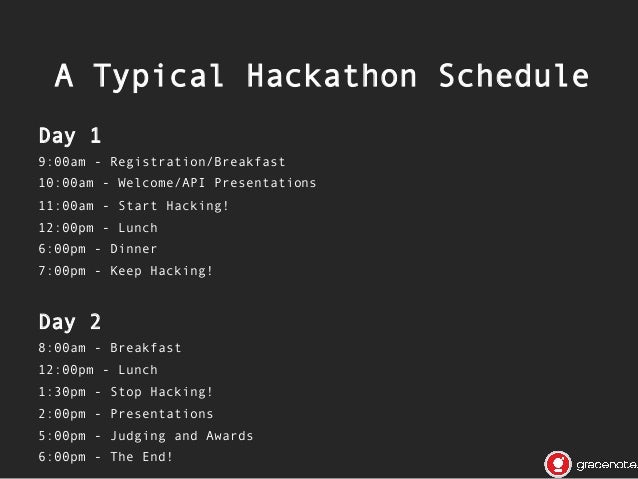 A Typical Hackathon Schedule

Day 1

9:00am - Registration/Breakfast
10:00am - Welcome/API Presentations
11:00am - Start Hacking!
12:00pm - Lunch
6:00pm - Dinner
7:00pm - Keep Hacking!

Day 2

8:00am - Breakfast
12:00pm - Lunch
1:30pm - Stop Hacking!
2:00pm - Presentations
5:00pm - Judging and Awards
6:00pm - The End!

gracenote.